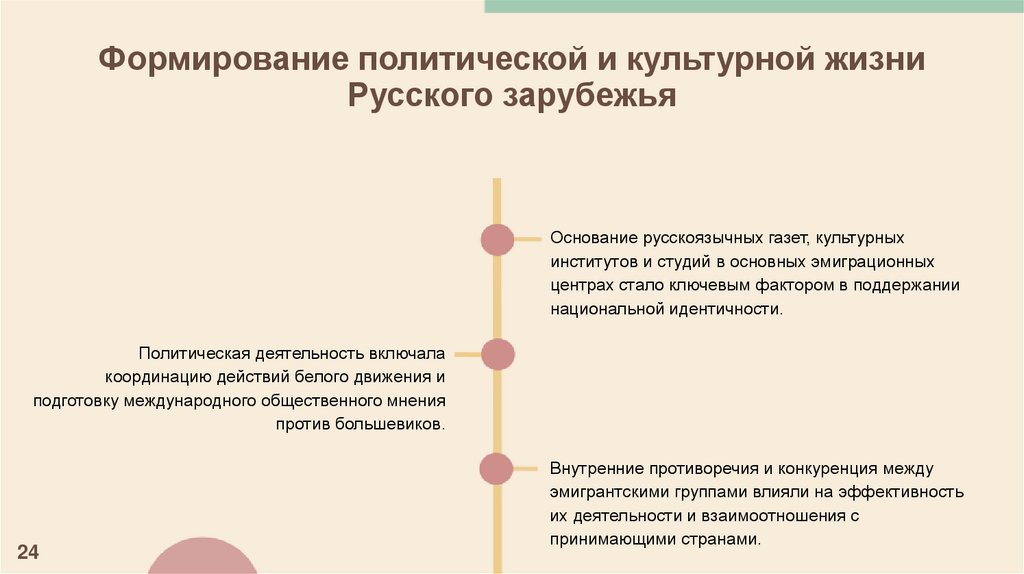 Формирование политической и культурной жизни Русского зарубежья

Основание русскоязычных газет, культурных институтов и студий в основных эмиграционных центрах стало ключевым фактором в поддержании национальной идентичности.

Политическая деятельность включала координацию действий белого движения и подготовку международного общественного мнения против большевиков.

Внутренние противоречия и конкуренция между эмигрантскими группами влияли на эффективность их деятельности и взаимоотношения с принимающими странами.

24